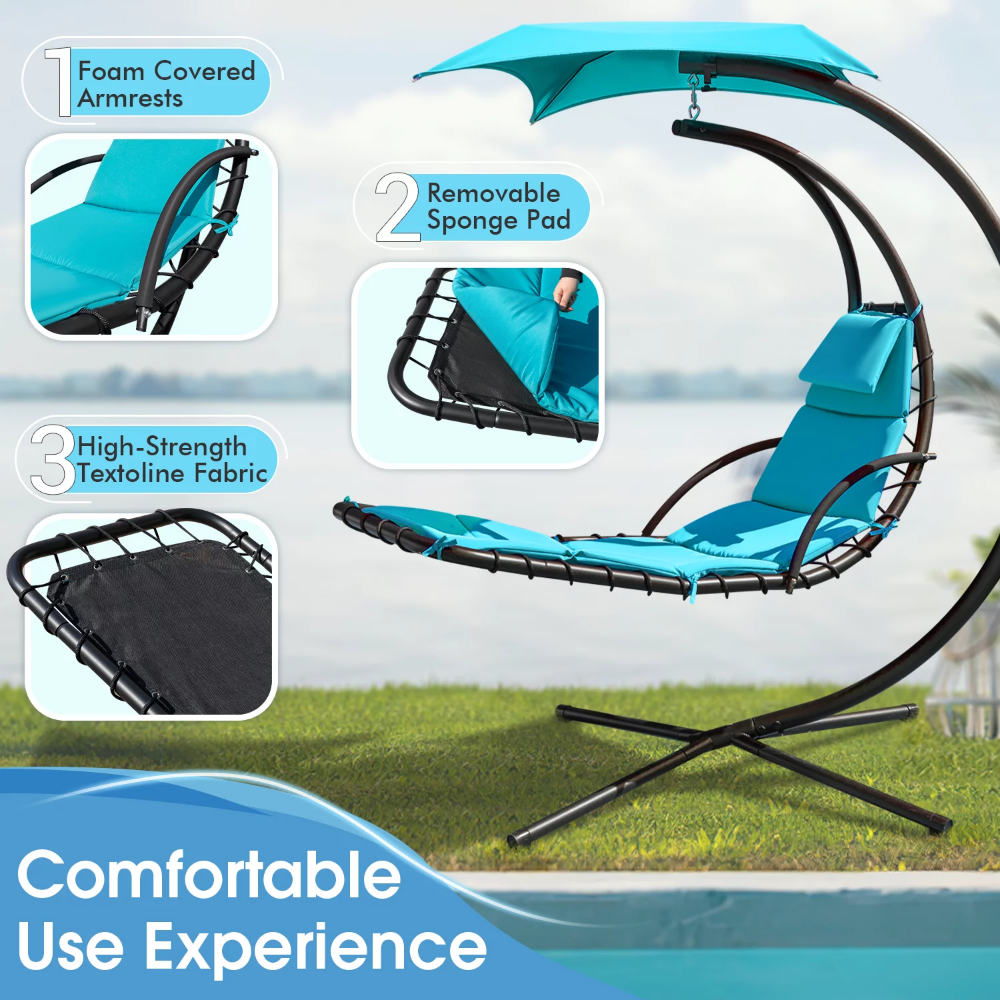 1 Foam Covered Armrests

2 Removable Sponge Pad

3 High-Strength Textoline Fabric

Comfortable Use Experience